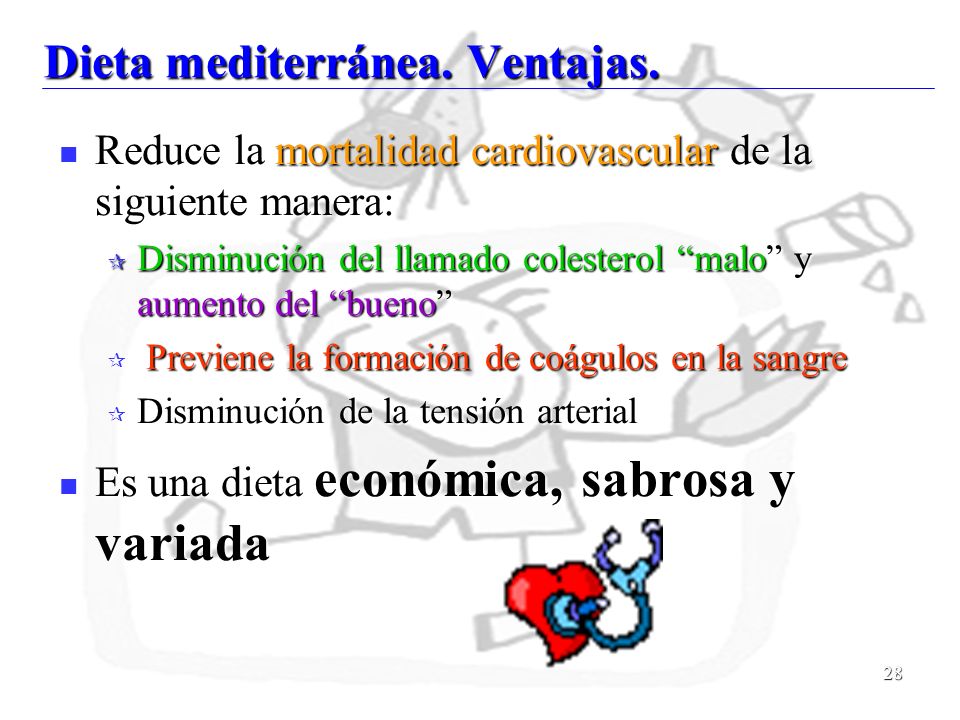 Dieta mediterránea. Ventajas.

Reduce la mortalidad cardiovascular de la siguiente manera:

Disminución del llamado colesterol “malo” y aumento del “bueno”

Previene la formación de coágulos en la sangre

Disminución de la tensión arterial

Es una dieta económica, sabrosa y variada

28